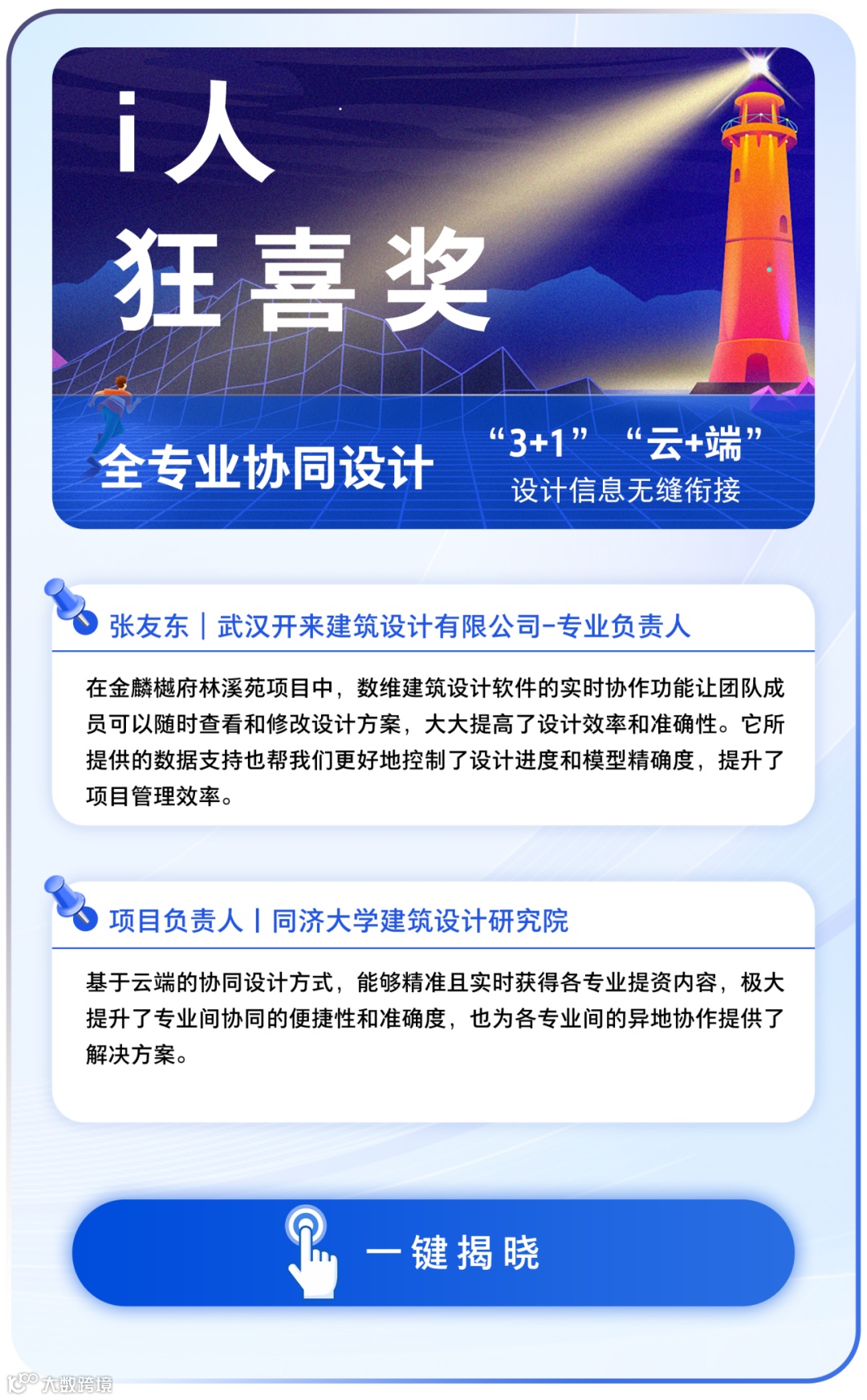 i人

狂喜奖

全专业协同设计

“3+1” “云+端”

设计信息无缝衔接

张友东 | 武汉开来建筑设计有限公司-专业负责人

在金麟樾府林溪苑项目中，数维建筑设计软件的实时协作功能让团队成员可以随时查看和修改设计方案，大大提高了设计效率和准确性。它所提供的数据支持也帮我们更好地控制了设计进度和模型精确度，提升了项目管理效率。

项目负责人 | 同济大学建筑设计研究院

基于云端的协同设计方式，能够精准且实时获得各专业提资内容，极大提升了专业间协同的便捷性和准确度，也为各专业间的异地协作提供了解决方案。

一键揭晓

大数跨境